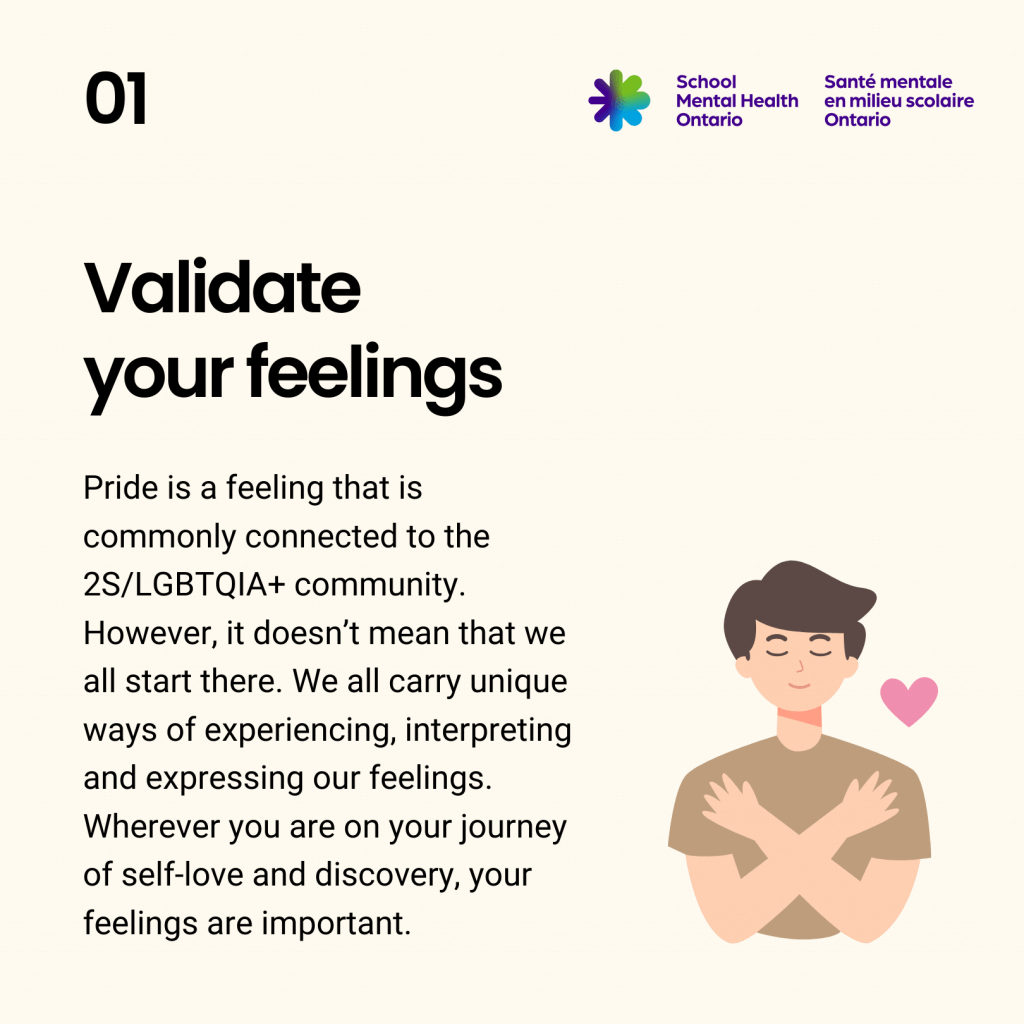 01

School Mental Health Ontario
Santé mentale en milieu scolaire Ontario

Validate your feelings

Pride is a feeling that is commonly connected to the 2S/LGBTQIA+ community. However, it doesn't mean that we all start there. We all carry unique ways of experiencing, interpreting and expressing our feelings. Wherever you are on your journey of self-love and discovery, your feelings are important.